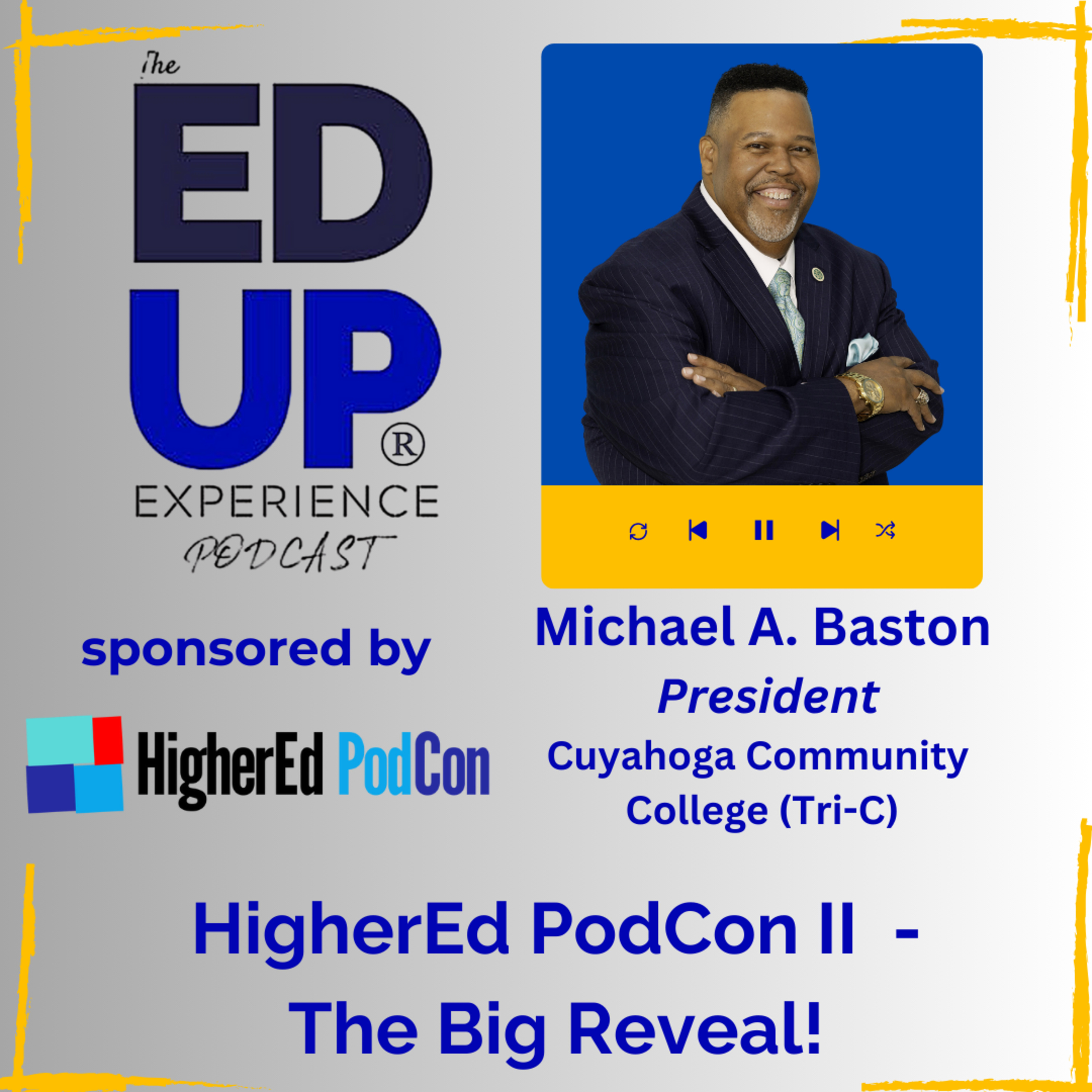 The
ED
UP®
EXPERIENCE
PODCAST

sponsored by

HigherEd PodCon

Michael A. Baston
President
Cuyahoga Community College (Tri-C)

HigherEd PodCon II -
The Big Reveal!